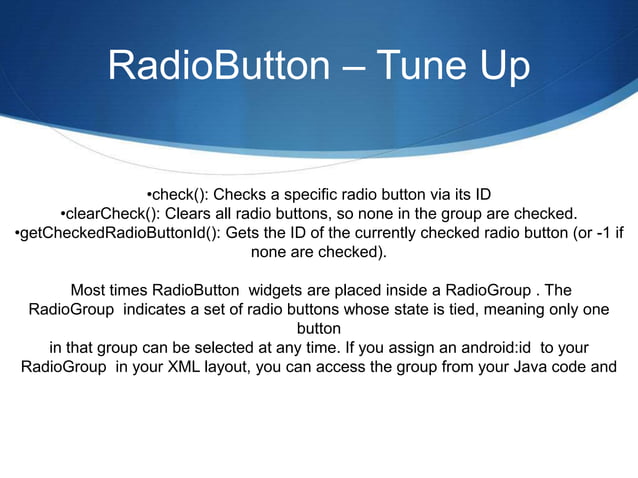 RadioButton – Tune Up

•check(): Checks a specific radio button via its ID
•clearCheck(): Clears all radio buttons, so none in the group are checked.
•getCheckedRadioButtonId(): Gets the ID of the currently checked radio button (or -1 if none are checked).

Most times RadioButton widgets are placed inside a RadioGroup . The RadioGroup indicates a set of radio buttons whose state is tied, meaning only one button
in that group can be selected at any time. If you assign an android:id to your RadioGroup in your XML layout, you can access the group from your Java code and